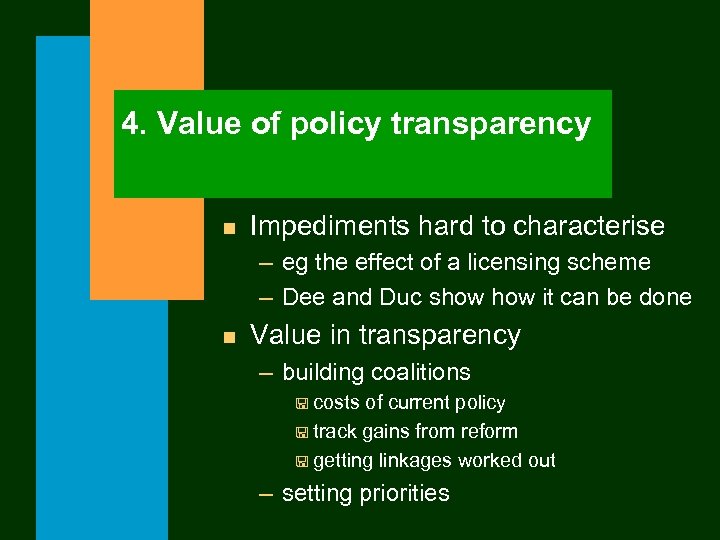 4. Value of policy transparency

- Impediments hard to characterise
  – eg the effect of a licensing scheme
  – Dee and Duc show how it can be done
- Value in transparency
  – building coalitions
    - costs of current policy
    - track gains from reform
    - getting linkages worked out
  – setting priorities